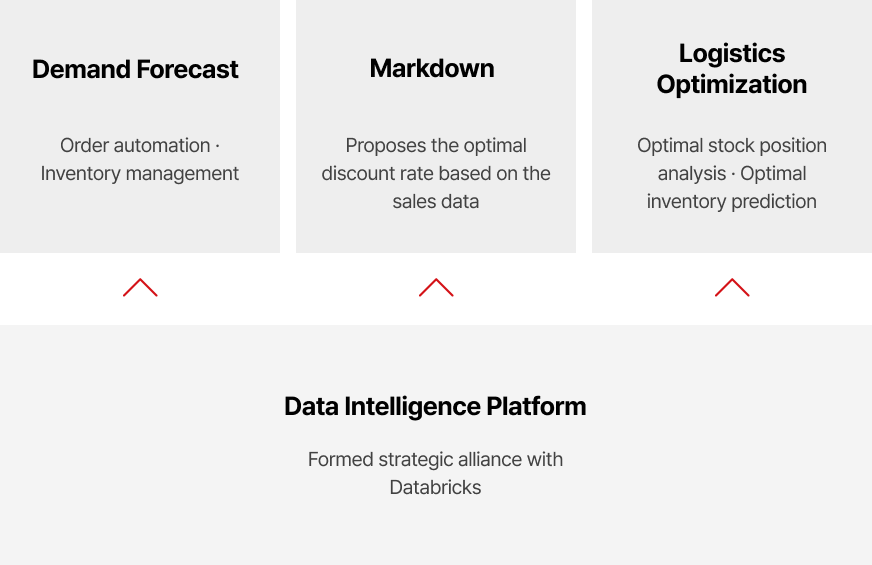 Demand Forecast

Order automation · Inventory management

Markdown

Proposes the optimal discount rate based on the sales data

Logistics Optimization

Optimal stock position analysis · Optimal inventory prediction

Data Intelligence Platform

Formed strategic alliance with Databricks